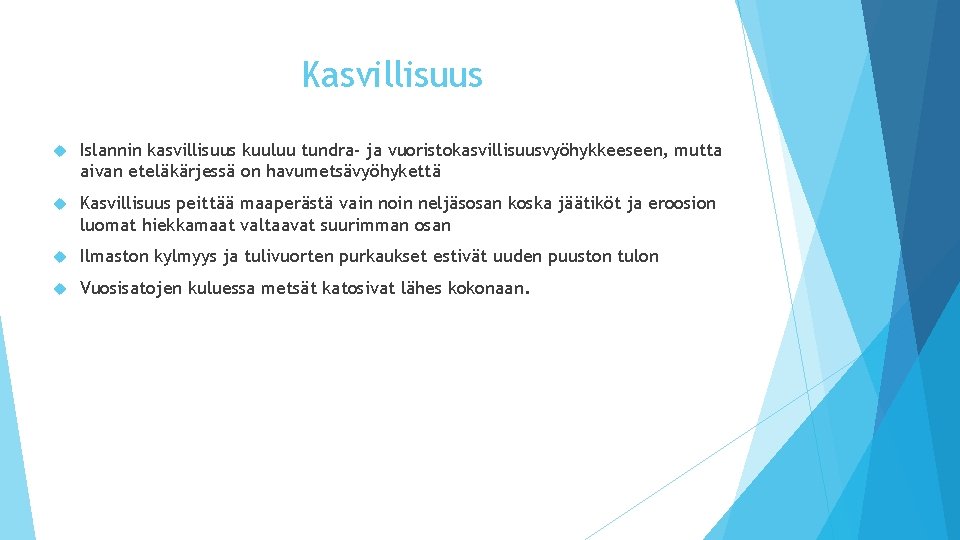 Kasvillisuus

Islannin kasvillisuus kuuluu tundra- ja vuoristokasvillisuusvyöhykkeeseen, mutta aivan eteläkärjessä on havumetsävyöhykettä

Kasvillisuus peittää maaperästä vain noin neljäsosan koska jäätiköt ja eroosion luomat hiekkamaat valtaavat suurimman osan

Ilmaston kylmyys ja tulivuorten purkaukset estivät uuden puuston tulon

Vuosisatojen kuluessa metsät katosivat lähes kokonaan.